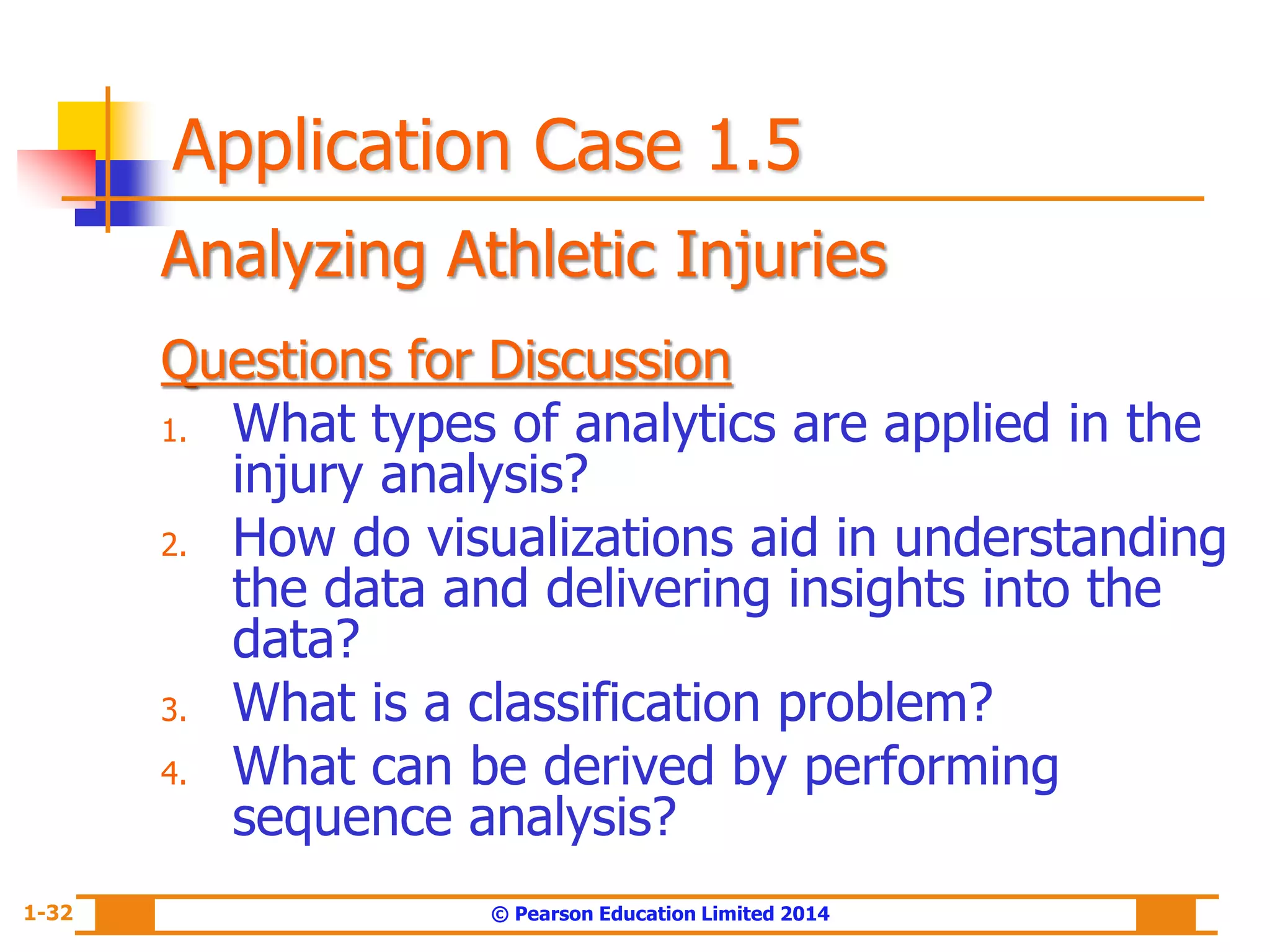 Application Case 1.5

Analyzing Athletic Injuries

Questions for Discussion

1. What types of analytics are applied in the injury analysis?
2. How do visualizations aid in understanding the data and delivering insights into the data?
3. What is a classification problem?
4. What can be derived by performing sequence analysis?

1-32

© Pearson Education Limited 2014